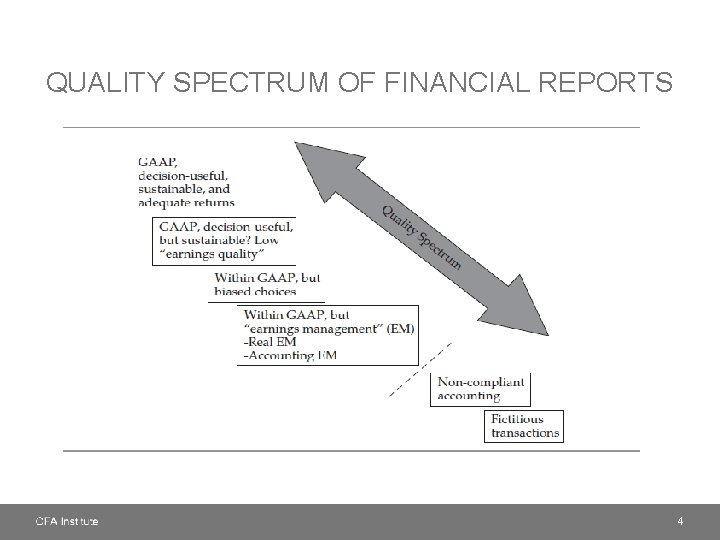 QUALITY SPECTRUM OF FINANCIAL REPORTS

GAAP, decision-useful, sustainable, and adequate returns

GAAP, decision useful, but sustainable? Low "earnings quality"

Within GAAP, but biased choices

Within GAAP, but "earnings management" (EM)
-Real EM
-Accounting EM

Non-compliant accounting

Fictitious transactions

Quality Spectrum

CFA Institute

4